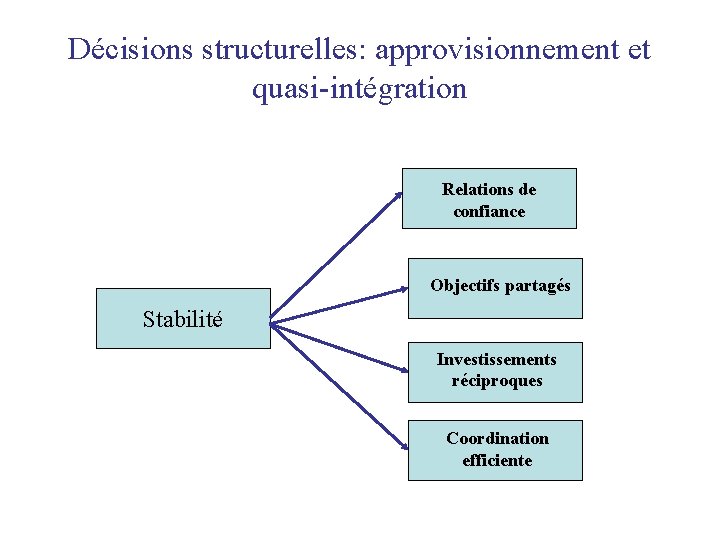 Décisions structurelles: approvisionnement et quasi-intégration

Stabilité

Relations de confiance

Objectifs partagés

Investissements réciproques

Coordination efficiente